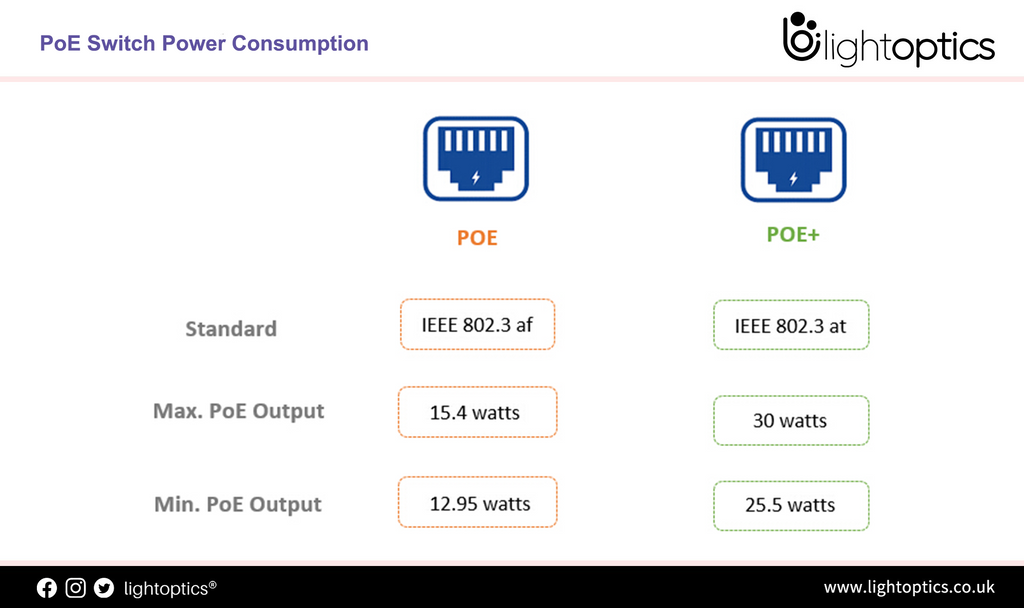 PoE Switch Power Consumption

lightoptics

| | POE | POE+ |
|---|---|---|
| Standard | IEEE 802.3 af | IEEE 802.3 at |
| Max. PoE Output | 15.4 watts | 30 watts |
| Min. PoE Output | 12.95 watts | 25.5 watts |

lightoptics®

www.lightoptics.co.uk